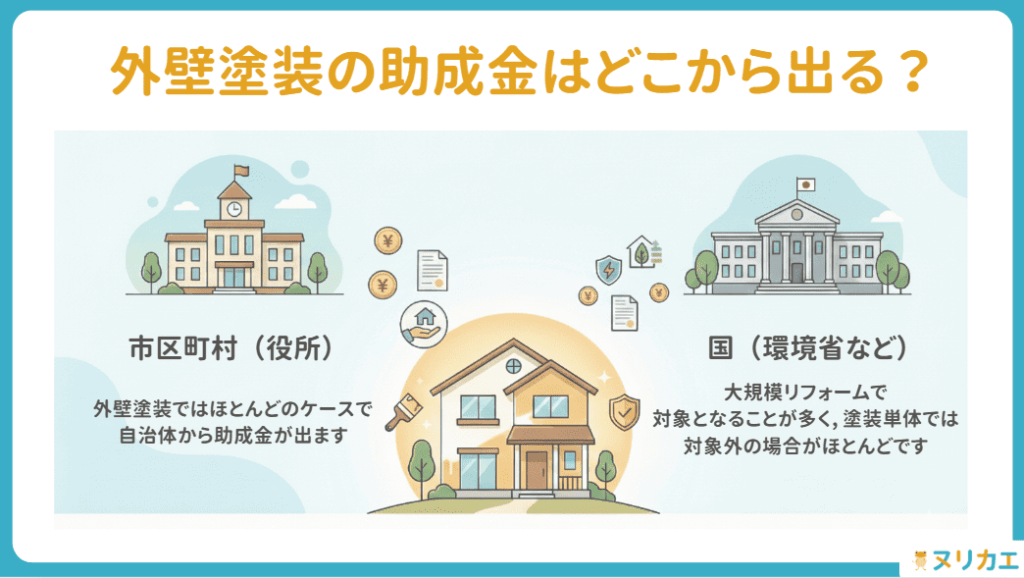 外壁塗装の助成金はどこから出る？

市区町村（役所）

外壁塗装ではほとんどのケースで自治体から助成金が出ます

国（環境省など）

大規模リフォームで対象となることが多く, 塗装単体では対象外の場合がほとんどです

ヌリカエ